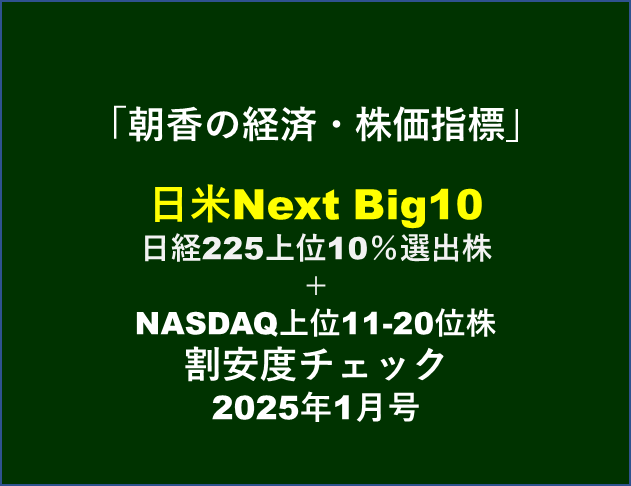 「朝香の経済・株価指標」

日米Next Big10
日経225上位10％選出株
＋
NASDAQ上位11-20位株
割安度チェック
2025年1月号